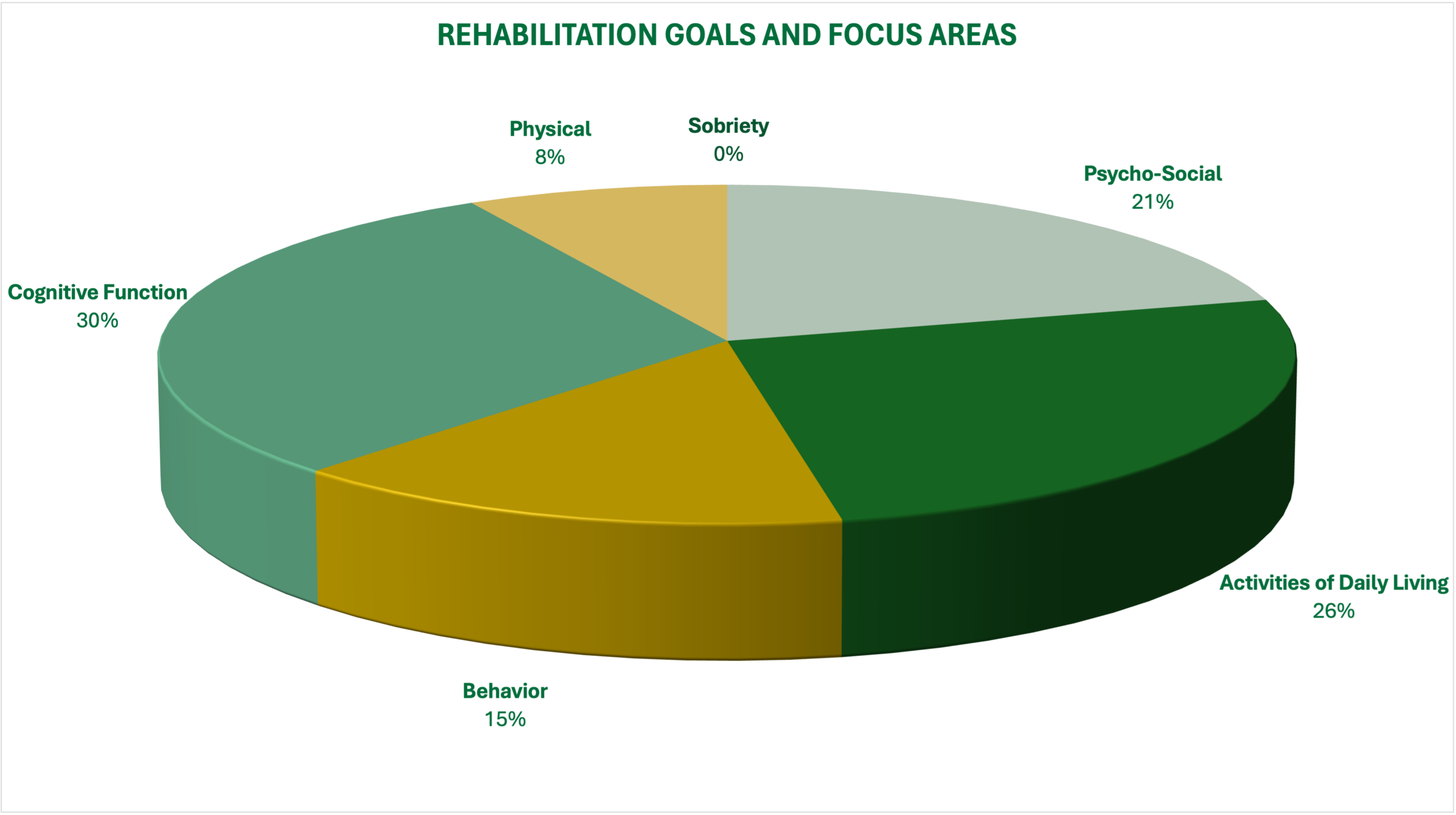 REHABILITATION GOALS AND FOCUS AREAS

Physical
8%

Sobriety
0%

Psycho-Social
21%

Cognitive Function
30%

Activities of Daily Living
26%

Behavior
15%